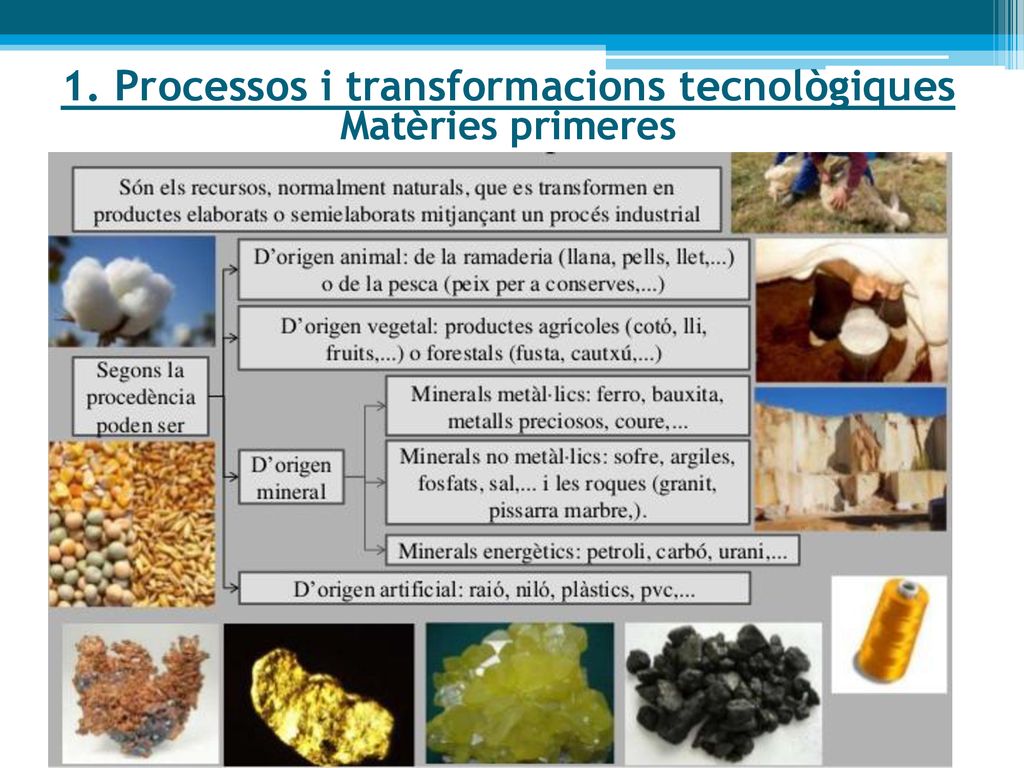 1. Processos i transformacions tecnològiques
Matèries primeres

Són els recursos, normalment naturals, que es transformen en productes elaborats o semielaborats mitjançant un procés industrial

Segons la procedència poden ser

D'origen animal: de la ramaderia (llana, pells, llet,...) o de la pesca (peix per a conserves,...)

D'origen vegetal: productes agrícoles (cotó, lli, fruits,...) o forestals (fusta, cautxú,...)

D'origen mineral

Minerals metàl·lics: ferro, bauxita, metalls preciosos, coure,...

Minerals no metàl·lics: sofre, argiles, fosfats, sal,... i les roques (granit, pissarra marbre,).

Minerals energètics: petroli, carbó, urani,...

D'origen artificial: raió, niló, plàstics, pvc,...